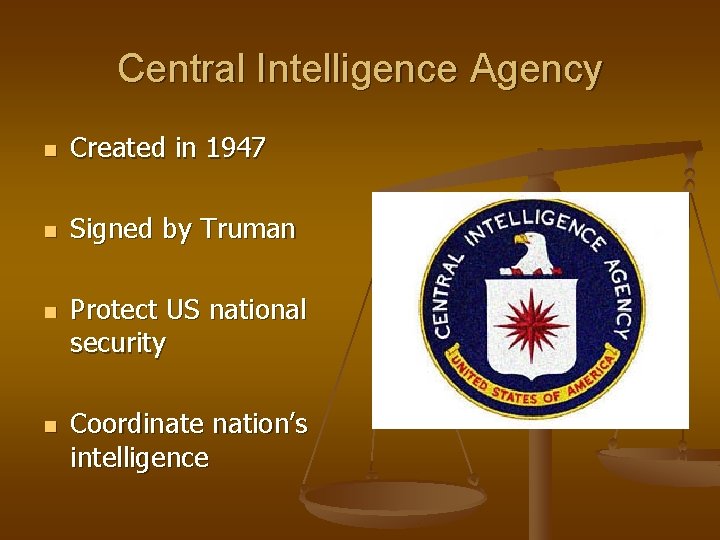 Central Intelligence Agency

- Created in 1947
- Signed by Truman
- Protect US national security
- Coordinate nation's intelligence

CENTRAL INTELLIGENCE AGENCY
UNITED STATES OF AMERICA